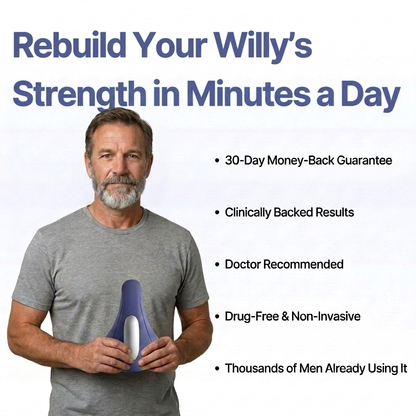 Rebuild Your Willy's Strength in Minutes a Day

• 30-Day Money-Back Guarantee

• Clinically Backed Results

• Doctor Recommended

• Drug-Free & Non-Invasive

• Thousands of Men Already Using It